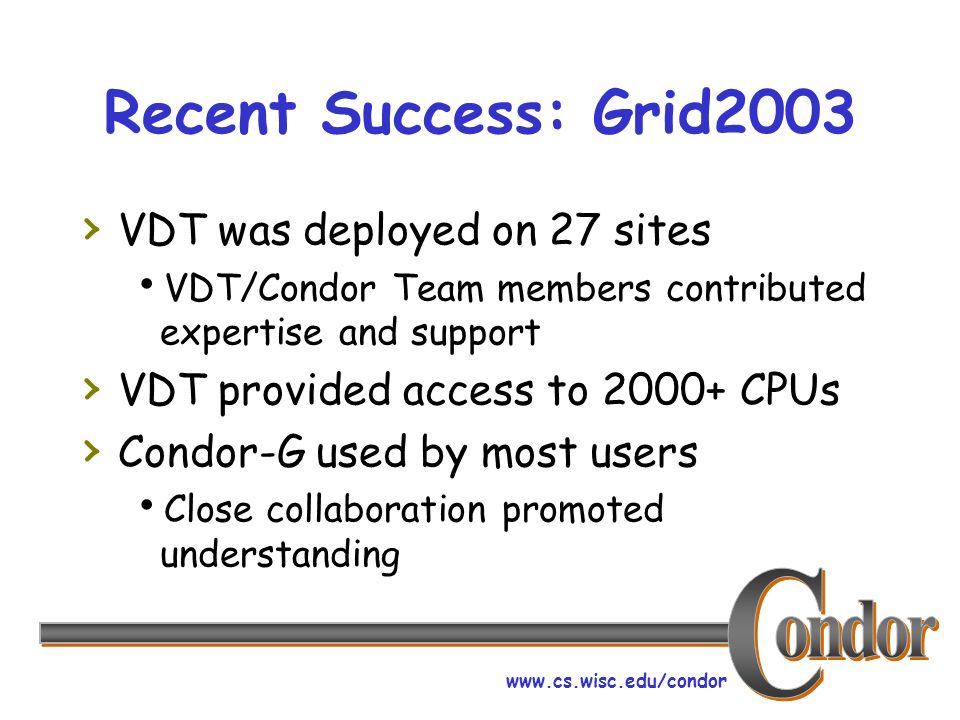 Recent Success: Grid2003

› VDT was deployed on 27 sites

• VDT/Condor Team members contributed expertise and support

› VDT provided access to 2000+ CPUs

› Condor-G used by most users

• Close collaboration promoted understanding

Condor

www.cs.wisc.edu/condor